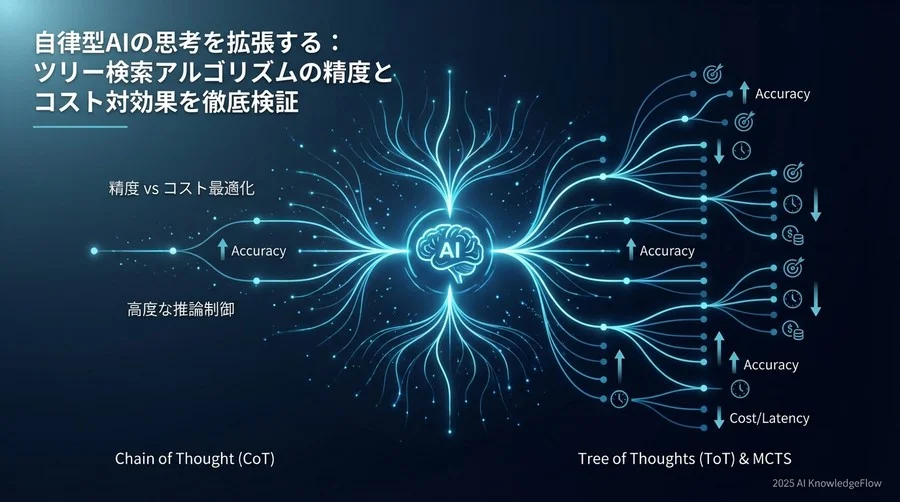 自律型AIの思考を拡張する：
ツリー検索アルゴリズムの精度と
コスト対効果を徹底検証

精度 vs コスト最適化

Accuracy

高度な推論制御

AI

Accuracy

Accuracy

Accuracy

Cost/Latency

Chain of Thought (CoT)

Tree of Thoughts (ToT) & MCTS

2025 AI KnowledgeFlow